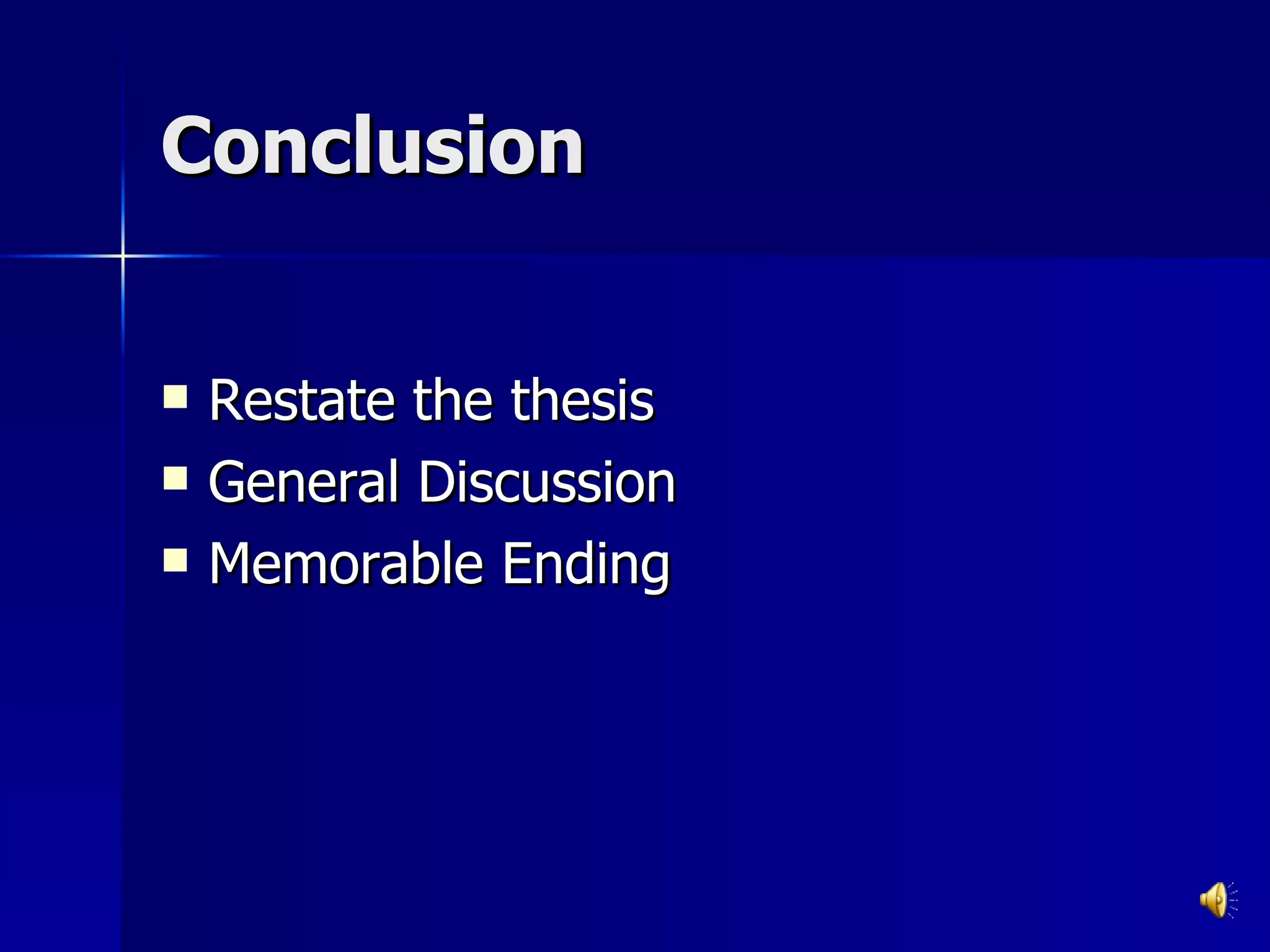 Conclusion

- Restate the thesis
- General Discussion
- Memorable Ending